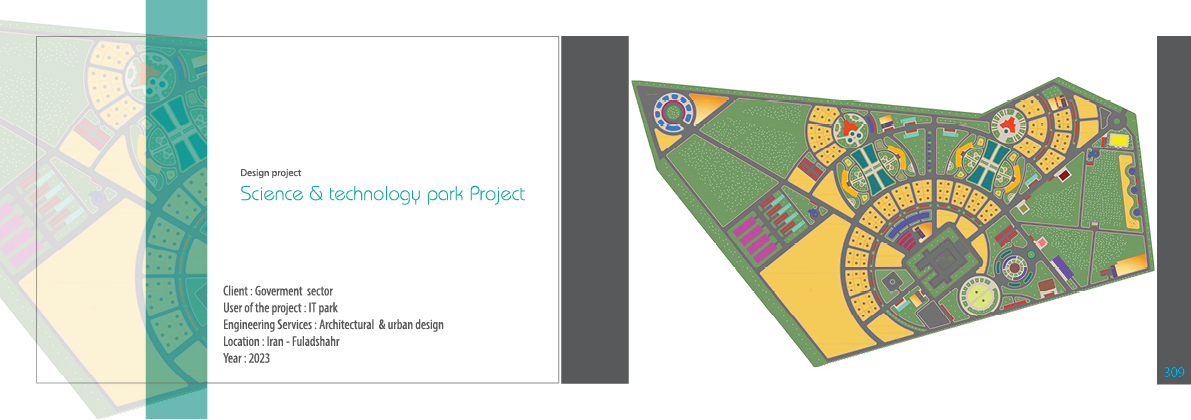 Design project

Science & technology park Project

Client : Goverment sector
User of the project : IT park
Engineering Services : Architectural & urban design
Location : Iran - Fuladshahr
Year : 2023

309